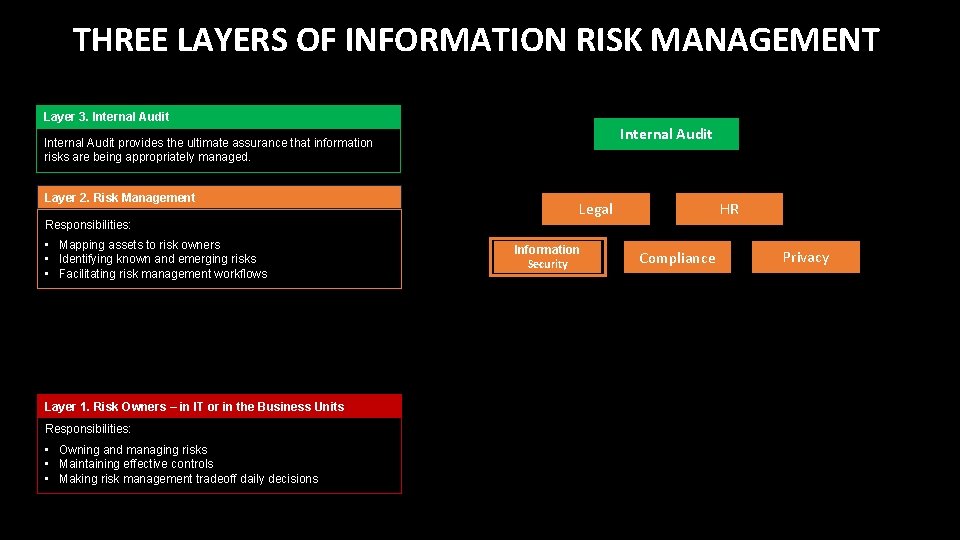 THREE LAYERS OF INFORMATION RISK MANAGEMENT

Layer 3. Internal Audit

Internal Audit provides the ultimate assurance that information risks are being appropriately managed.

Layer 2. Risk Management

Responsibilities:

• Mapping assets to risk owners
• Identifying known and emerging risks
• Facilitating risk management workflows

Layer 1. Risk Owners – in IT or in the Business Units

Responsibilities:

• Owning and managing risks
• Maintaining effective controls
• Making risk management tradeoff daily decisions

Internal Audit

Legal

HR

Information Security

Compliance

Privacy